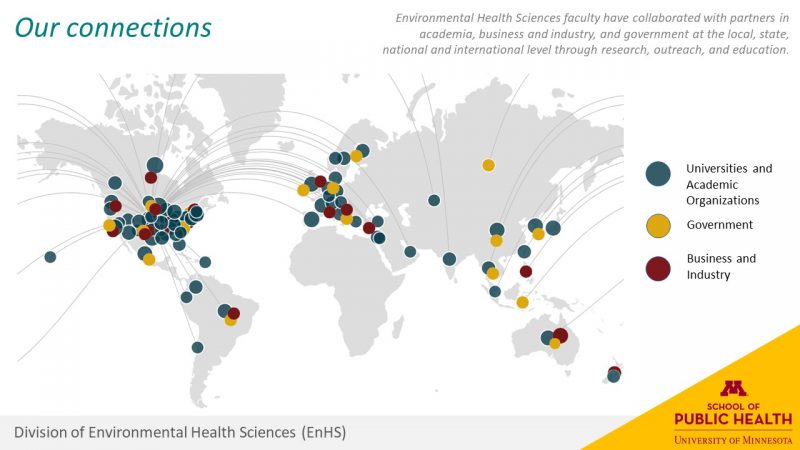 Our connections

Environmental Health Sciences faculty have collaborated with partners in academia, business and industry, and government at the local, state, national and international level through research, outreach, and education.

Universities and Academic Organizations

Government

Business and Industry

Division of Environmental Health Sciences (EnHS)

M

SCHOOL OF
PUBLIC HEALTH
UNIVERSITY OF MINNESOTA